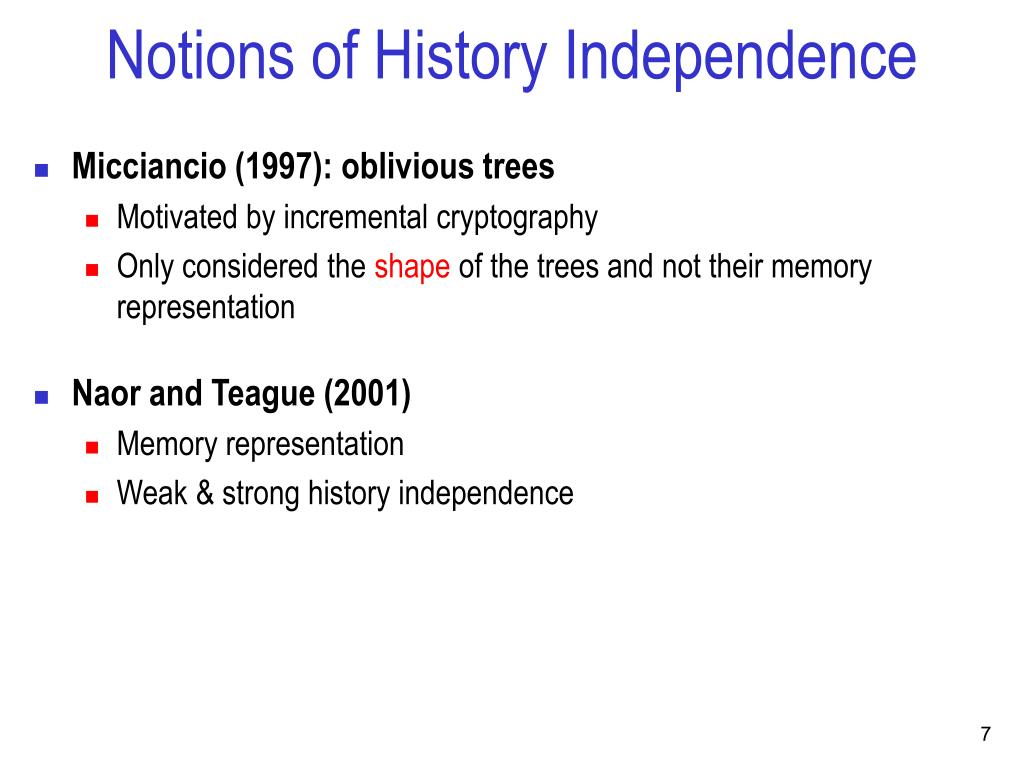 Notions of History Independence

- Micciancio (1997): oblivious trees
  - Motivated by incremental cryptography
  - Only considered the shape of the trees and not their memory representation

- Naor and Teague (2001)
  - Memory representation
  - Weak & strong history independence

7